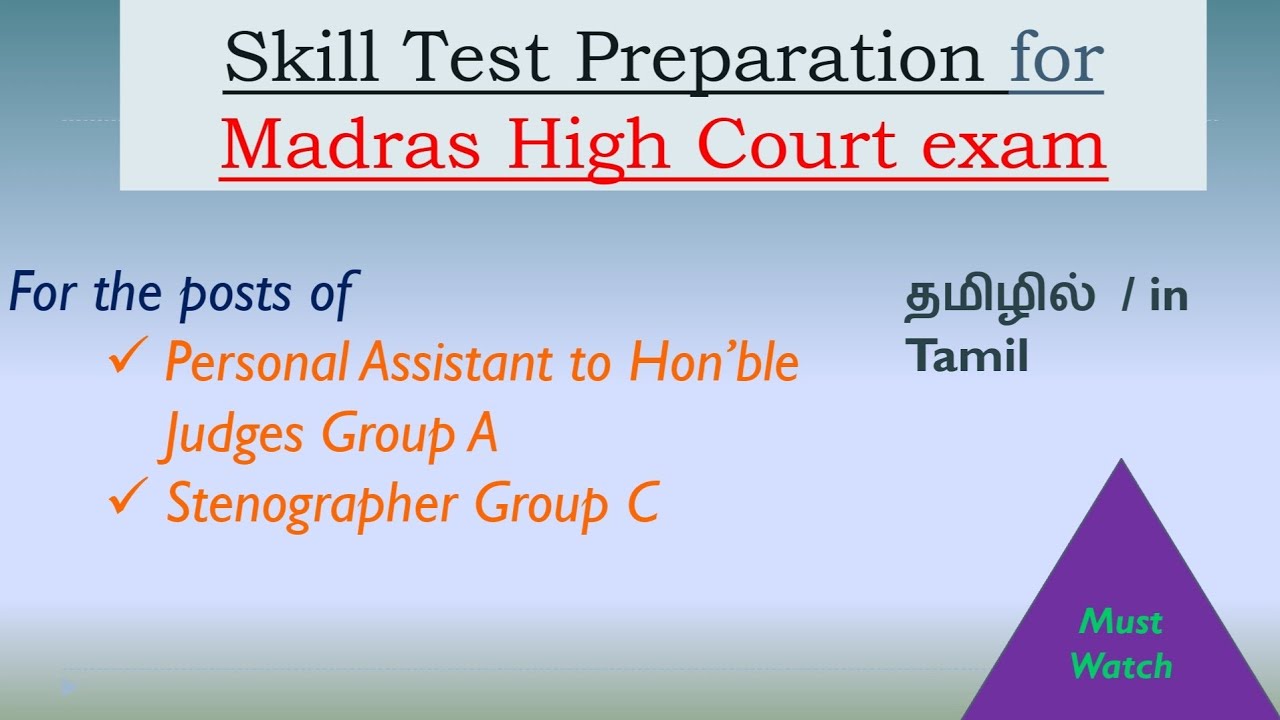 Skill Test Preparation for
Madras High Court exam

For the posts of
✓ Personal Assistant to Hon'ble Judges Group A
✓ Stenographer Group C

தமிழில் / in Tamil

Must Watch